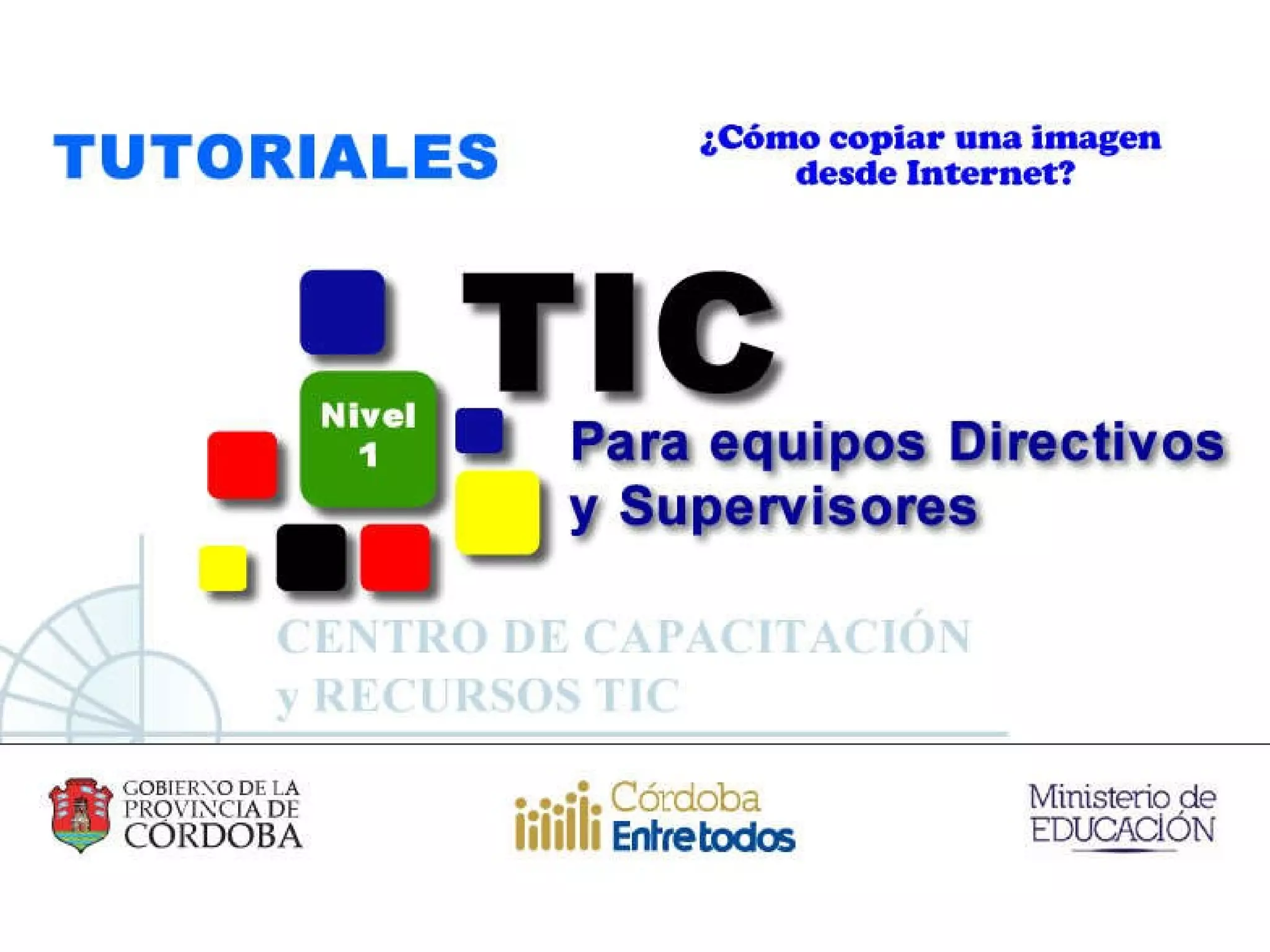 TUTORIALES

¿Cómo copiar una imagen desde Internet?

TIC

Nivel 1

Para equipos Directivos y Supervisores

CENTRO DE CAPACITACIÓN y RECURSOS TIC

GOBIERNO DE LA PROVINCIA DE CÓRDOBA

Córdoba Entre todos

Ministerio de EDUCACIÓN